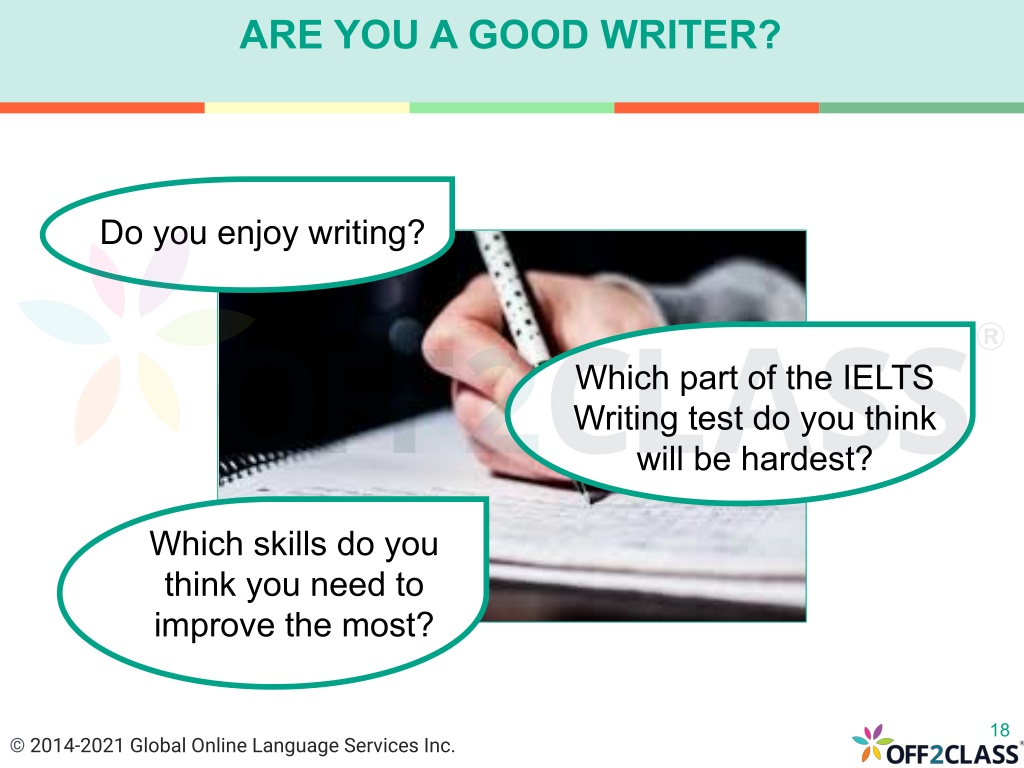 ARE YOU A GOOD WRITER?

Do you enjoy writing?

Which part of the IELTS Writing test do you think will be hardest?

Which skills do you think you need to improve the most?

OFF2CLASS®

© 2014-2021 Global Online Language Services Inc.

18

OFF2CLASS®